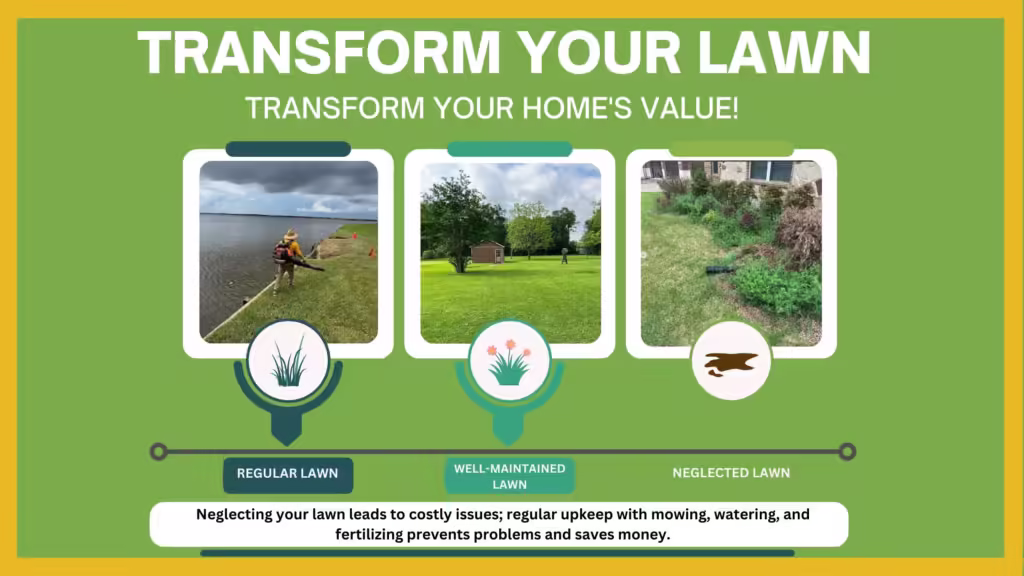 TRANSFORM YOUR LAWN

TRANSFORM YOUR HOME'S VALUE!

REGULAR LAWN

WELL-MAINTAINED LAWN

NEGLECTED LAWN

Neglecting your lawn leads to costly issues; regular upkeep with mowing, watering, and fertilizing prevents problems and saves money.